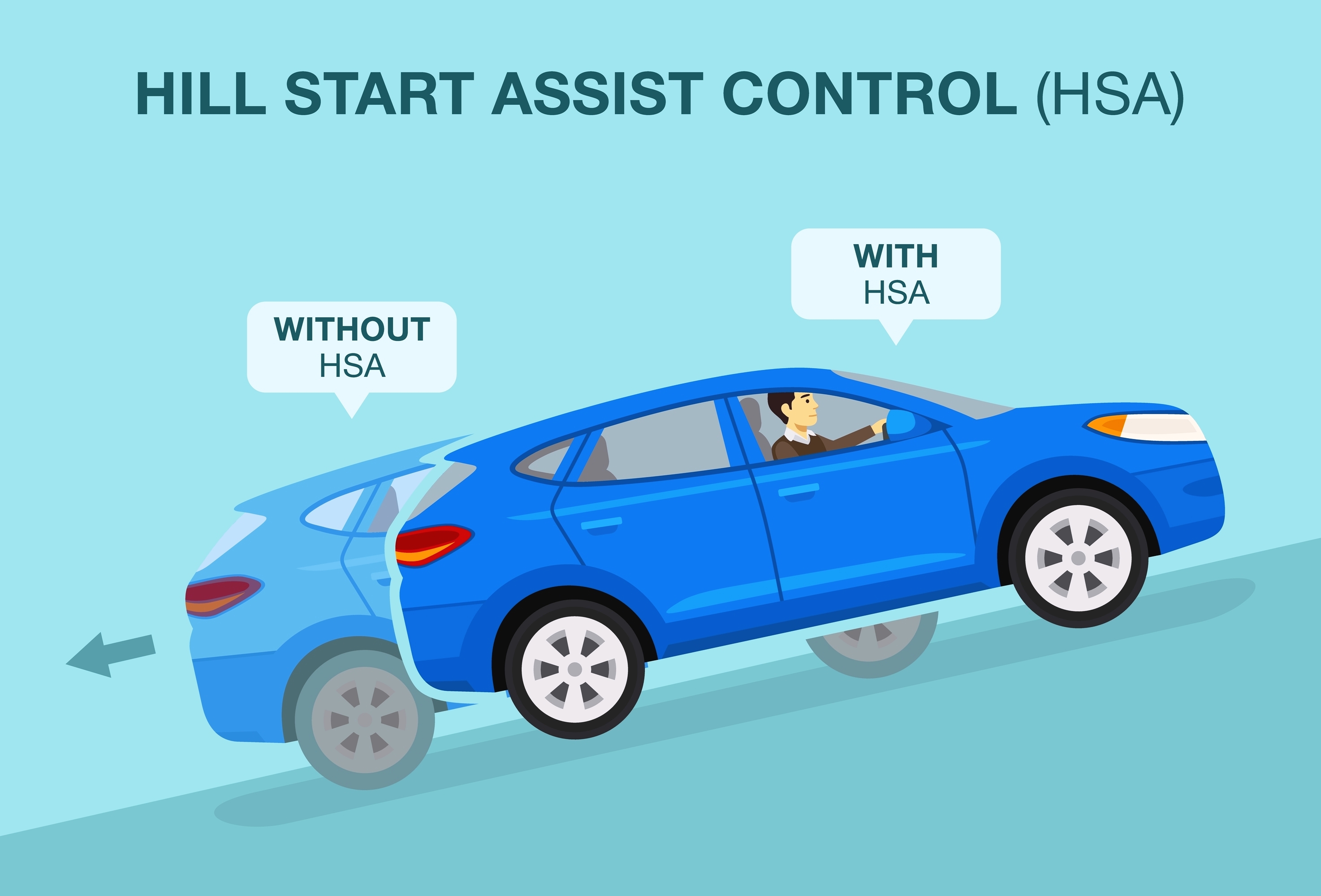 HILL START ASSIST CONTROL (HSA)

WITHOUT
HSA

WITH
HSA